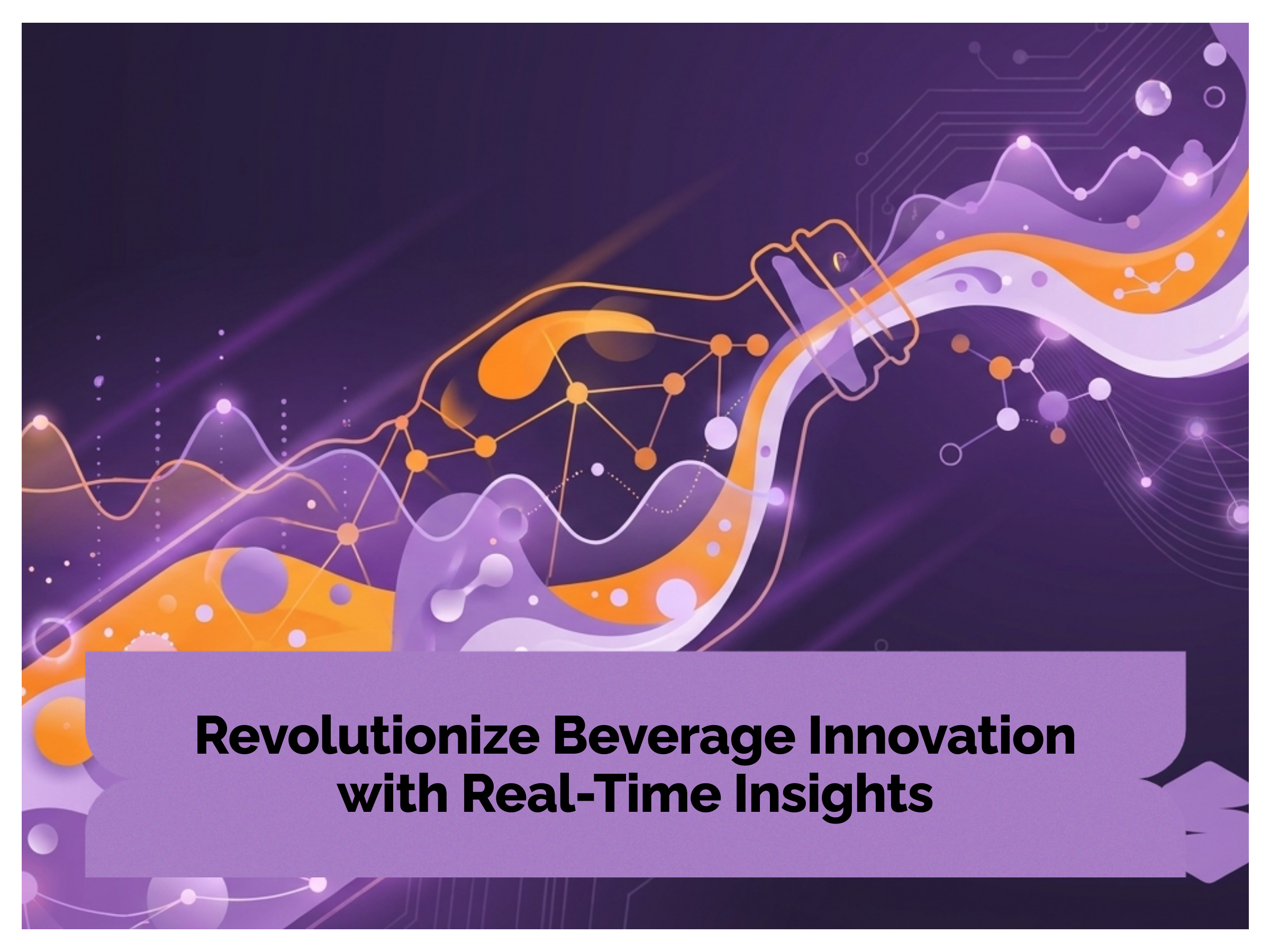 Revolutionize Beverage Innovation with Real-Time Insights